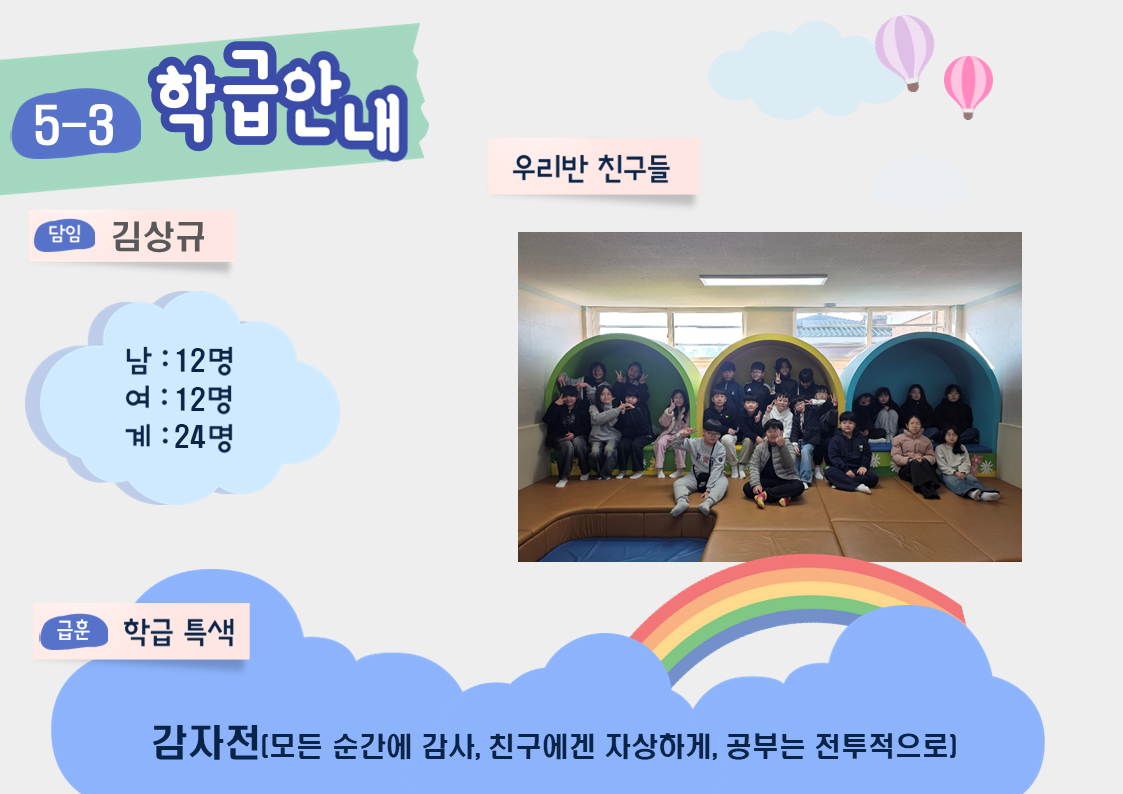 5-3 학급안내

우리반 친구들

담임 김상규

남 : 12명
여 : 12명
계 : 24명

급훈 학급 특색

감자전(모든 순간에 감사, 친구에겐 자상하게, 공부는 전투적으로)